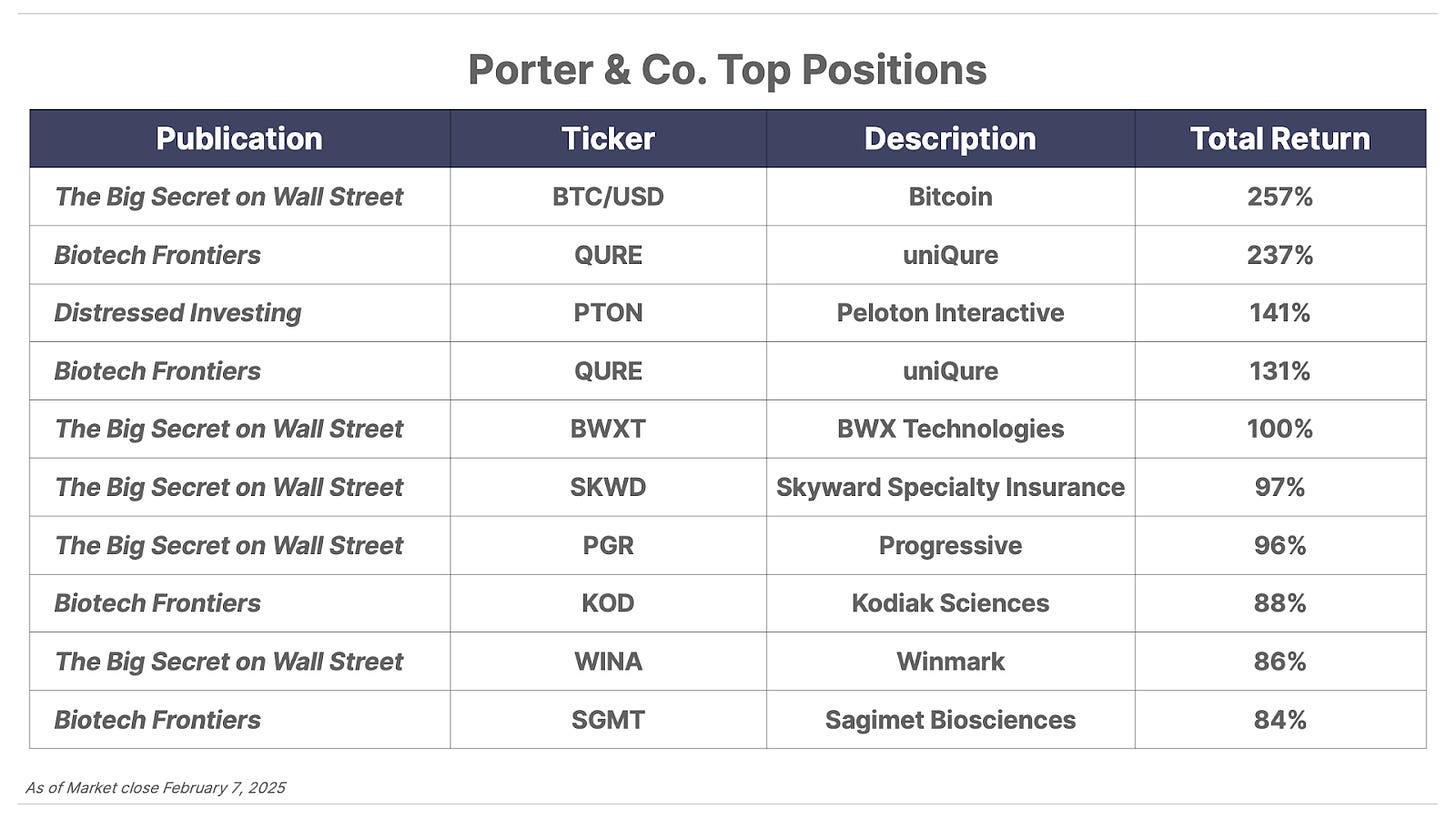 Porter & Co. Top Positions

| Publication | Ticker | Description | Total Return |
|---|---|---|---|
| The Big Secret on Wall Street | BTC/USD | Bitcoin | 257% |
| Biotech Frontiers | QURE | uniQure | 237% |
| Distressed Investing | PTON | Peloton Interactive | 141% |
| Biotech Frontiers | QURE | uniQure | 131% |
| The Big Secret on Wall Street | BWXT | BWX Technologies | 100% |
| The Big Secret on Wall Street | SKWD | Skyward Specialty Insurance | 97% |
| The Big Secret on Wall Street | PGR | Progressive | 96% |
| Biotech Frontiers | KOD | Kodiak Sciences | 88% |
| The Big Secret on Wall Street | WINA | Winmark | 86% |
| Biotech Frontiers | SGMT | Sagimet Biosciences | 84% |

As of Market close February 7, 2025